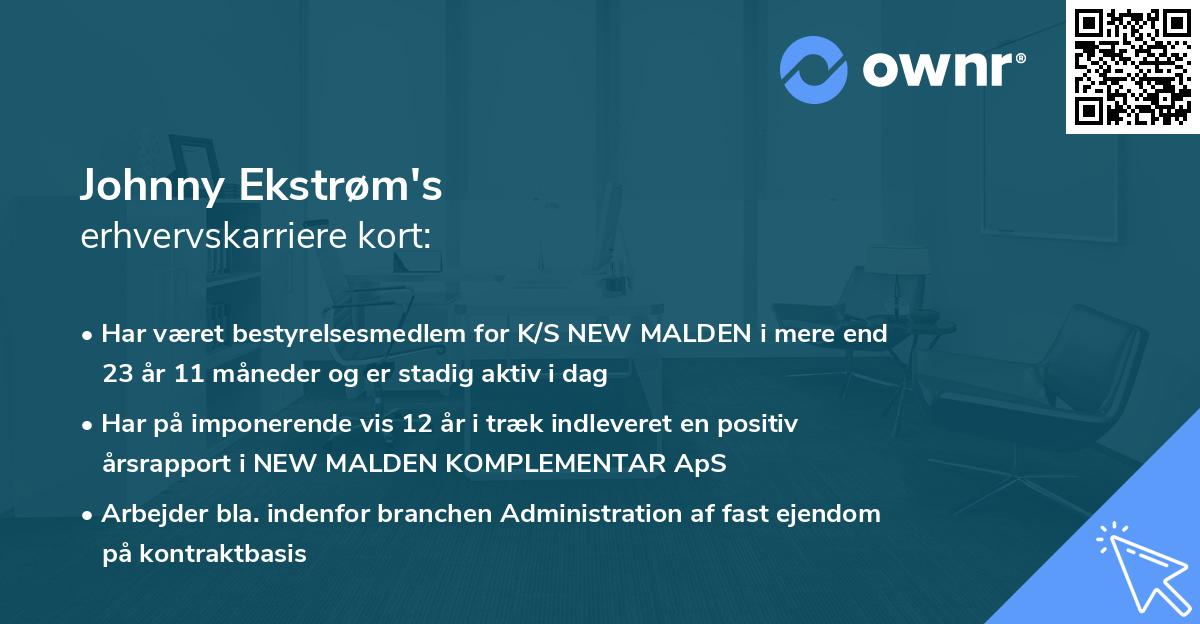 ownr®

Johnny Ekstrøm's
erhvervskarriere kort:

• Har været bestyrelsesmedlem for K/S NEW MALDEN i mere end 23 år 11 måneder og er stadig aktiv i dag
• Har på imponerende vis 12 år i træk indleveret en positiv årsrapport i NEW MALDEN KOMPLEMENTAR ApS
• Arbejder bla. indenfor branchen Administration af fast ejendom på kontraktbasis